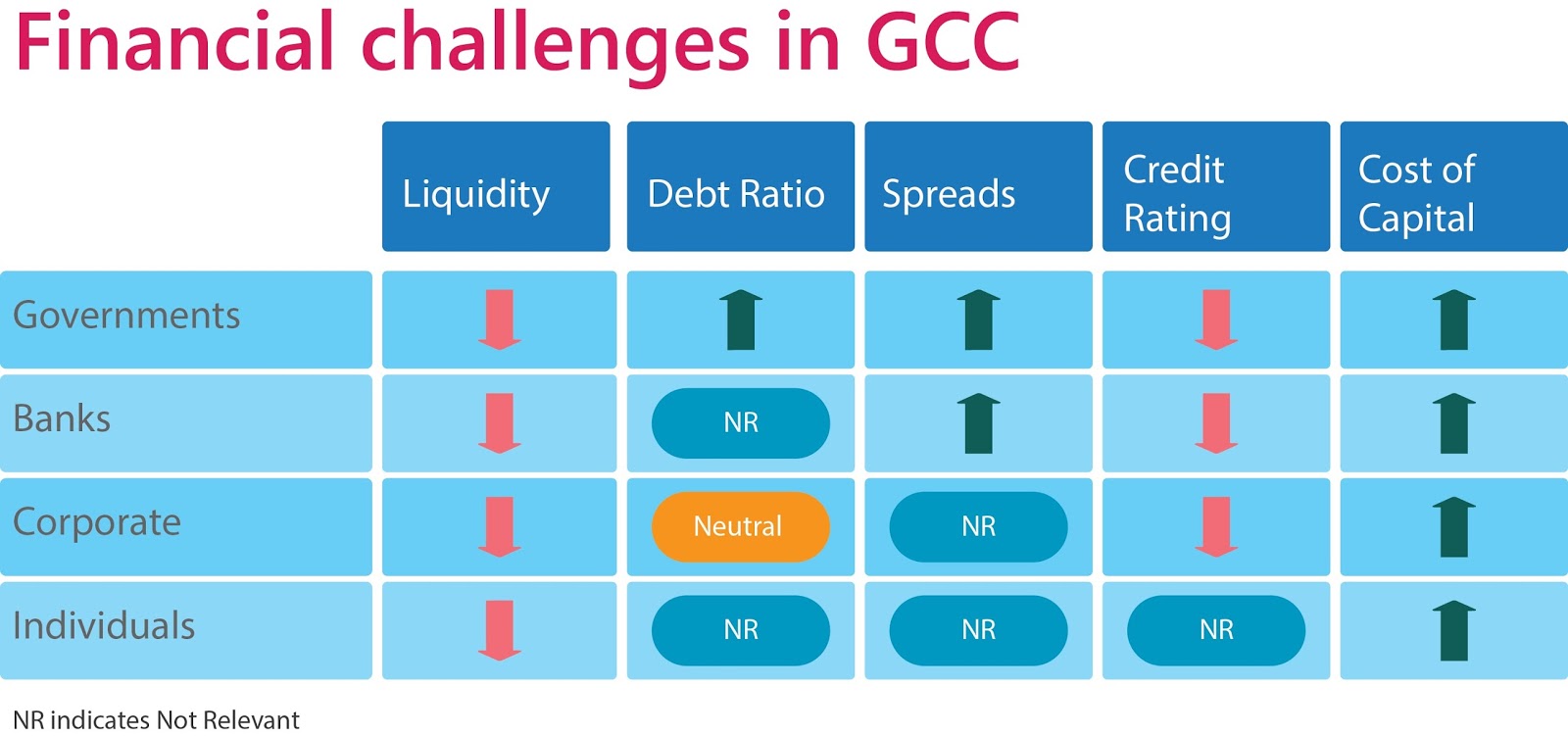 Financial challenges in GCC

| | Liquidity | Debt Ratio | Spreads | Credit Rating | Cost of Capital |
|---|---|---|---|---|---|
| Governments | ↓ | ↑ | ↑ | ↓ | ↑ |
| Banks | ↓ | NR | ↑ | ↓ | ↑ |
| Corporate | ↓ | Neutral | NR | ↓ | ↑ |
| Individuals | ↓ | NR | NR | NR | ↑ |

NR indicates Not Relevant